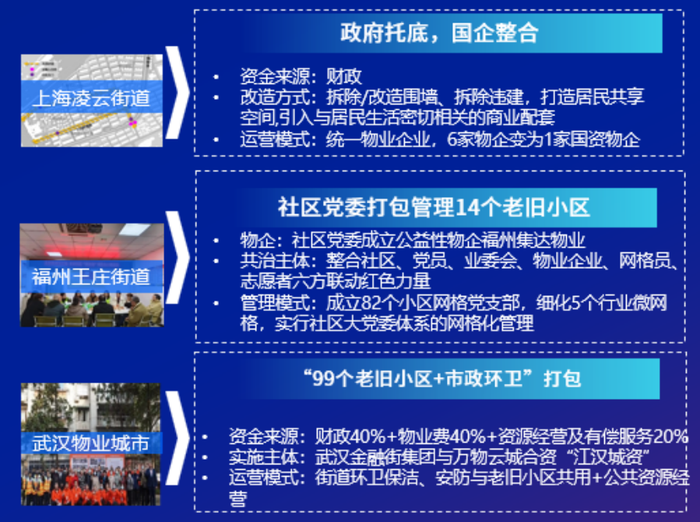 上海凌云街道

政府托底，国企整合

• 资金来源：财政
• 改造方式：拆除/改造围墙、拆除违建，打造居民共享空间,引入与居民生活密切相关的商业配套
• 运营模式：统一物业企业，6家物企变为1家国资物企

福州王庄街道

社区党委打包管理14个老旧小区

• 物企：社区党委成立公益性物企福州集达物业
• 共治主体：整合社区、党员、业委会、物业企业、网格员、志愿者六方联动红色力量
• 管理模式：成立82个小区网格党支部，细化5个行业微网格，实行社区大党委体系的网格化管理

武汉物业城市

“99个老旧小区+市政环卫”打包

• 资金来源：财政40%+物业费40%+资源经营及有偿服务20%
• 实施主体：武汉金融街集团与万物云城合资“江汉城资”
• 运营模式：街道环卫保洁、安防与老旧小区共用+公共资源经营